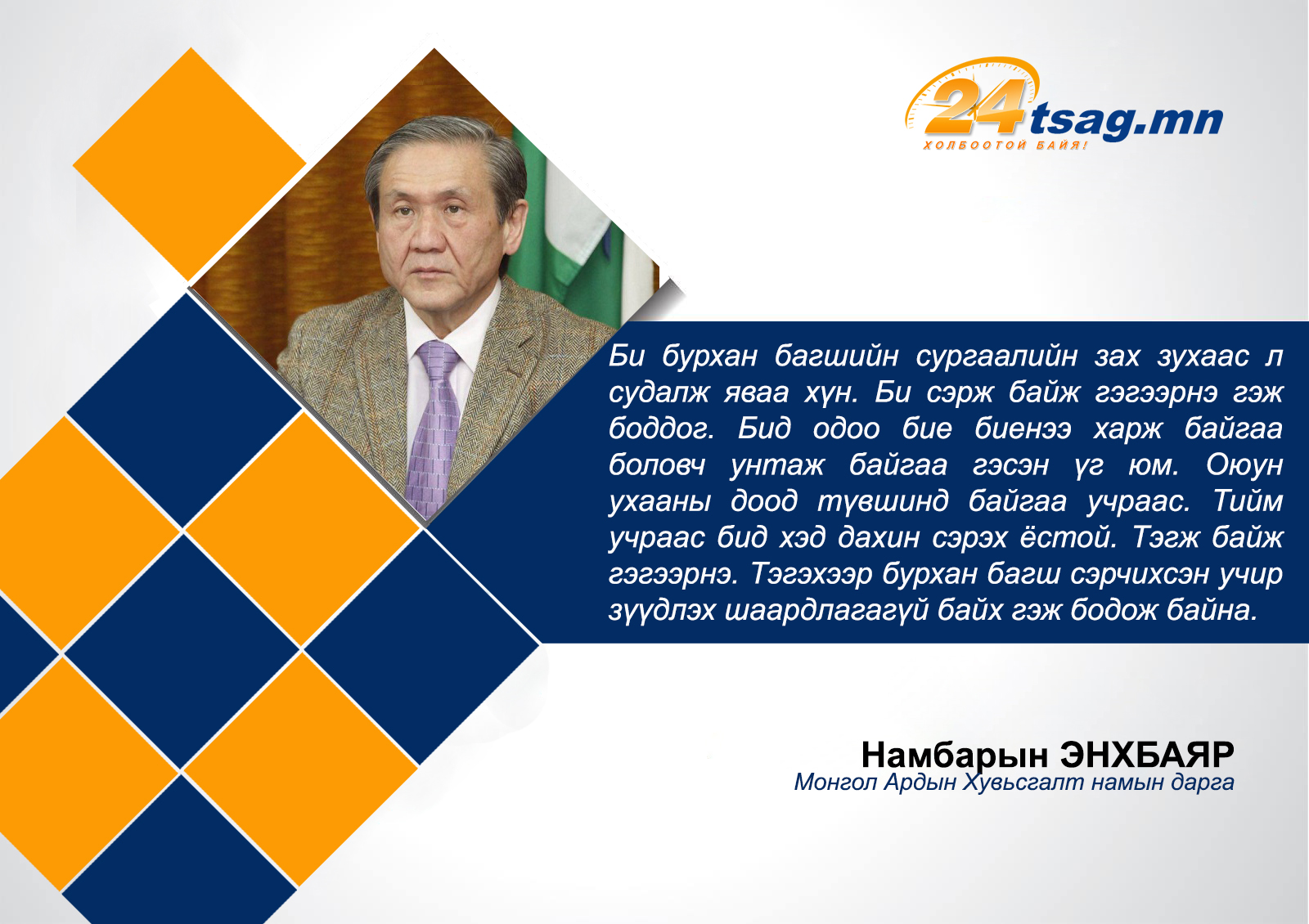 24tsag.mn
ХОЛБООТОЙ БАЙЯ!

Би бурхан багшийн сургаалийн зах зухаас л судалж яваа хүн. Би сэрж байж гэгээрнэ гэж боддог. Бид одоо бие биенээ харж байгаа боловч унтаж байгаа гэсэн үг юм. Оюун ухааны доод түвшинд байгаа учраас. Тийм учраас бид хэд дахин сэрэх ёстой. Тэгж байж гэгээрнэ. Тэгэхээр бурхан багш сэрчихсэн учир зүүдлэх шаардлагагүй байх гэж бодож байна.

Намбарын ЭНХБАЯР
Монгол Ардын Хувьсгалт намын дарга